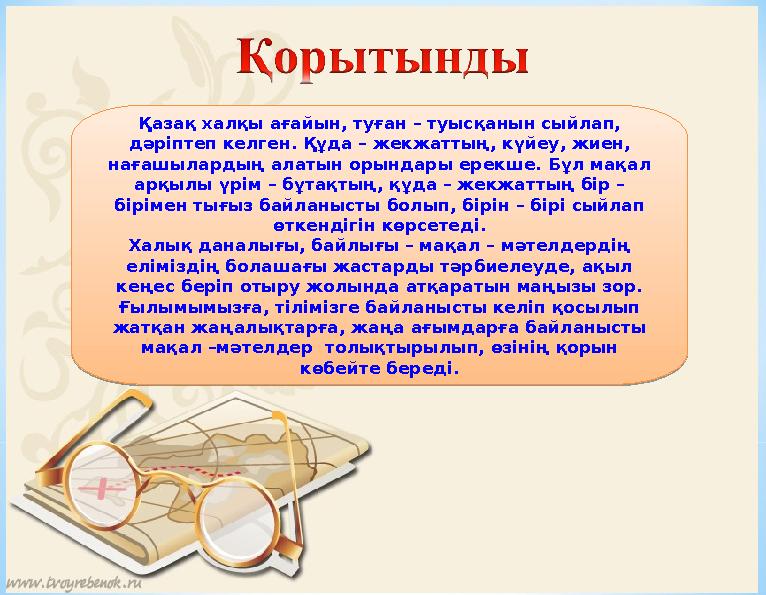 Қорытынды

Қазақ халқы ағайын, туған – туысқанын сыйлап, дәріптеп келген. Құда – жекжаттың, күйеу, жиен, нағашылардың алатын орындары ерекше. Бұл мақал арқылы үрім – бұтақтың, құда – жекжаттың бір – бірімен тығыз байланысты болып, бірін – бірі сыйлап өткендігін көрсетеді.
Халық даналығы, байлығы – мақал – мәтелдердің еліміздің болашағы жастарды тәрбиелеуде, ақыл кеңес беріп отыру жолында атқаратын маңызы зор. Ғылымымызға, тілімізге байланысты келіп қосылып жатқан жаңалықтарға, жаңа ағымдарға байланысты мақал –мәтелдер толықтырылып, өзінің қорын көбейте береді.

www.tvoyrebenok.ru